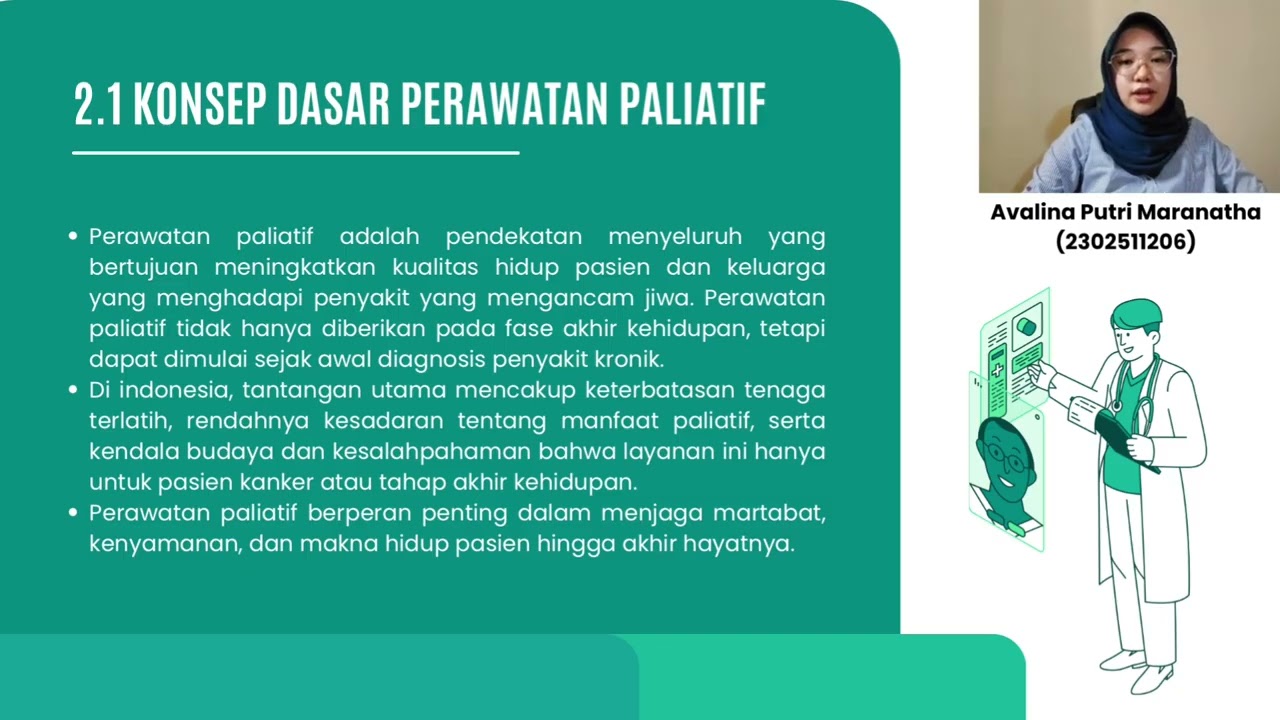 2.1 KONSEP DASAR PERAWATAN PALIATIF

• Perawatan paliatif adalah pendekatan menyeluruh yang bertujuan meningkatkan kualitas hidup pasien dan keluarga yang menghadapi penyakit yang mengancam jiwa. Perawatan paliatif tidak hanya diberikan pada fase akhir kehidupan, tetapi dapat dimulai sejak awal diagnosis penyakit kronik.
• Di indonesia, tantangan utama mencakup keterbatasan tenaga terlatih, rendahnya kesadaran tentang manfaat paliatif, serta kendala budaya dan kesalahpahaman bahwa layanan ini hanya untuk pasien kanker atau tahap akhir kehidupan.
• Perawatan paliatif berperan penting dalam menjaga martabat, kenyamanan, dan makna hidup pasien hingga akhir hayatnya.

Avalina Putri Maranatha
(2302511206)